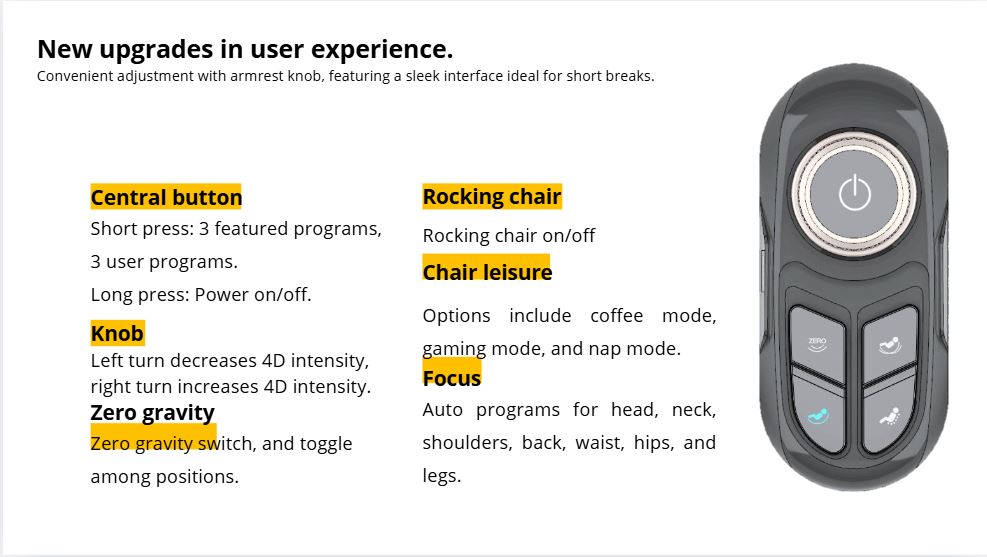 New upgrades in user experience.
Convenient adjustment with armrest knob, featuring a sleek interface ideal for short breaks.

Central button
Short press: 3 featured programs, 3 user programs.
Long press: Power on/off.

Knob
Left turn decreases 4D intensity, right turn increases 4D intensity.

Zero gravity
Zero gravity switch, and toggle among positions.

Rocking chair
Rocking chair on/off

Chair leisure
Options include coffee mode, gaming mode, and nap mode.

Focus
Auto programs for head, neck, shoulders, back, waist, hips, and legs.

ZERO